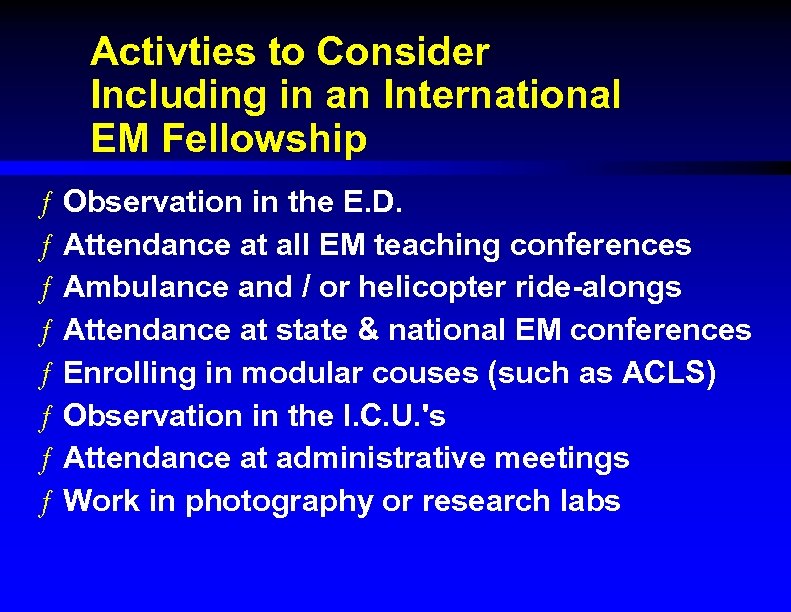 Activties to Consider Including in an International EM Fellowship

ƒ Observation in the E.D.
ƒ Attendance at all EM teaching conferences
ƒ Ambulance and / or helicopter ride-alongs
ƒ Attendance at state & national EM conferences
ƒ Enrolling in modular couses (such as ACLS)
ƒ Observation in the I.C.U.'s
ƒ Attendance at administrative meetings
ƒ Work in photography or research labs